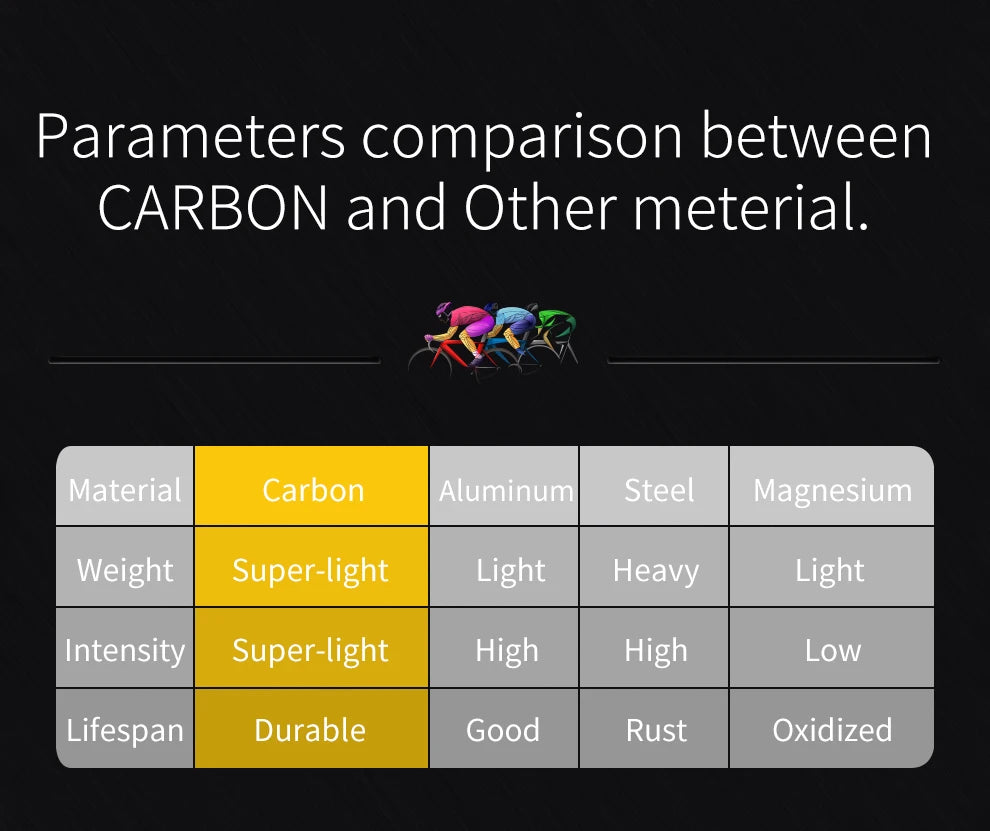 Parameters comparison between CARBON and Other meterial.

| Material | Carbon | Aluminum | Steel | Magnesium |
|---|---|---|---|---|
| Weight | Super-light | Light | Heavy | Light |
| Intensity | Super-light | High | High | Low |
| Lifespan | Durable | Good | Rust | Oxidized |